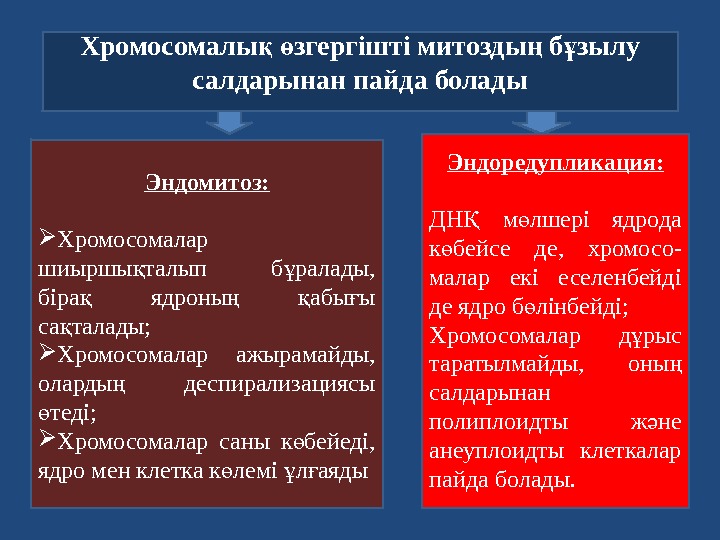 Хромосомалық өзгергішті митоздың бұзылу салдарынан пайда болады

Эндомитоз:

➢Хромосомалар шиыршықталып бұралады, бірақ ядроның қабығы сақталады;
➢Хромосомалар ажырамайды, олардың деспирализациясы өтеді;
➢Хромосомалар саны көбейеді, ядро мен клетка көлемі ұлғаяды

Эндоредупликация:

ДНҚ мөлшері ядрода көбейсе де, хромосомалар екі еселенбейді де ядро бөлінбейді;
Хромосомалар дұрыс таратылмайды, оның салдарынан полиплоидты және анеуплоидты клеткалар пайда болады.